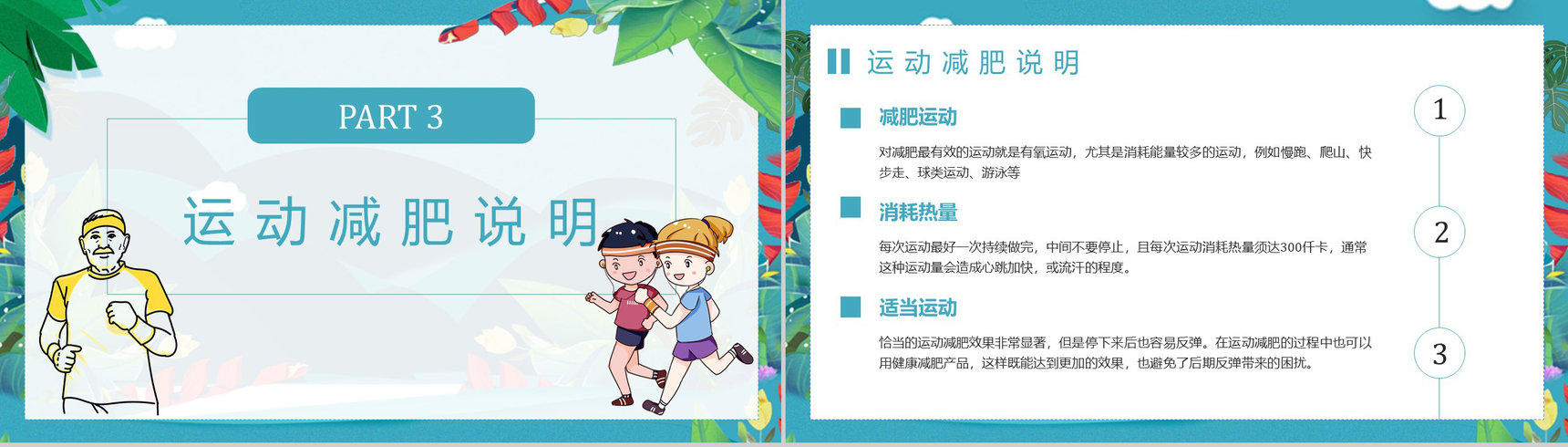 PART 3

运动减肥说明

运动减肥说明

减肥运动

对减肥最有效的运动就是有氧运动，尤其是消耗能量较多的运动，例如慢跑、爬山、快步走、球类运动、游泳等

消耗热量

每次运动最好一次持续做完，中间不要停止，且每次运动消耗热量须达300仟卡，通常这种运动量会造成心跳加快，或流汗的程度。

适当运动

恰当的运动减肥效果非常显著，但是停下来后也容易反弹。在运动减肥的过程中也可以用健康减肥产品，这样既能达到更加的效果，也避免了后期反弹带来的困扰。

1

2

3